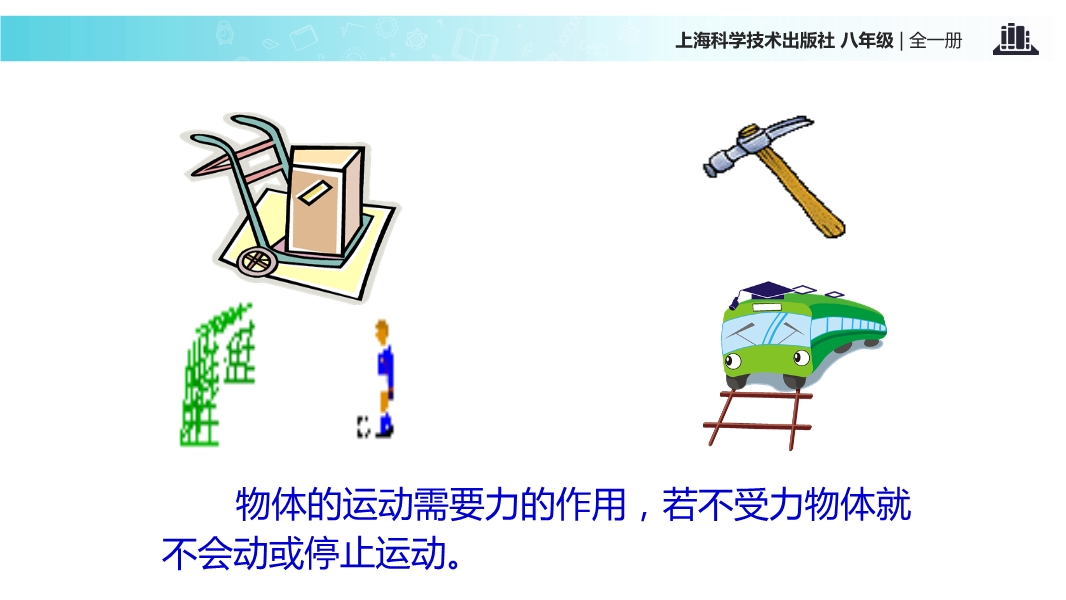 上海科学技术出版社 八年级 | 全一册

物体的运动需要力的作用，若不受力物体就不会动或停止运动。